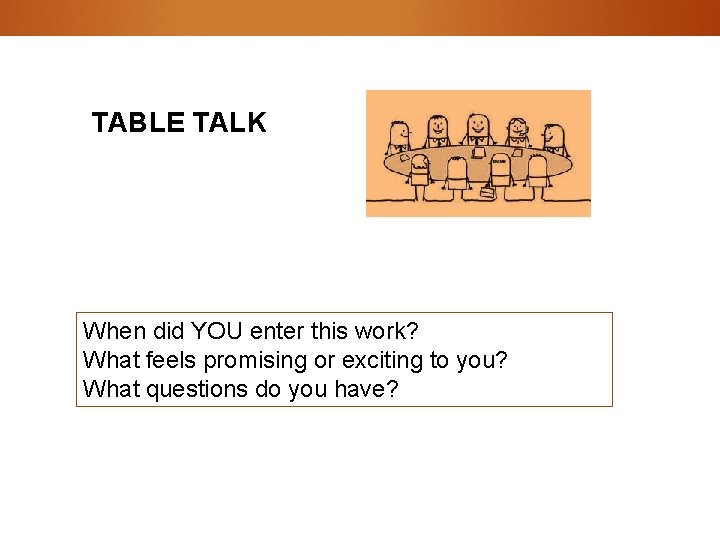 TABLE TALK

When did YOU enter this work?
What feels promising or exciting to you?
What questions do you have?